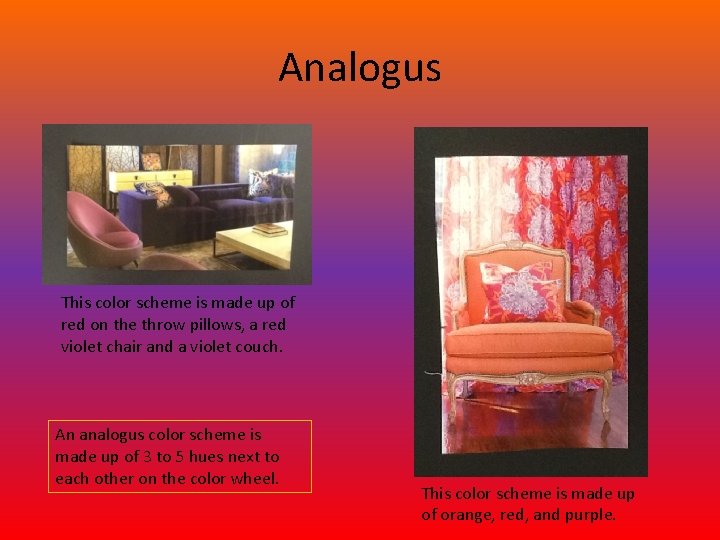 Analogus

This color scheme is made up of red on the throw pillows, a red violet chair and a violet couch.

An analogus color scheme is made up of 3 to 5 hues next to each other on the color wheel.

This color scheme is made up of orange, red, and purple.